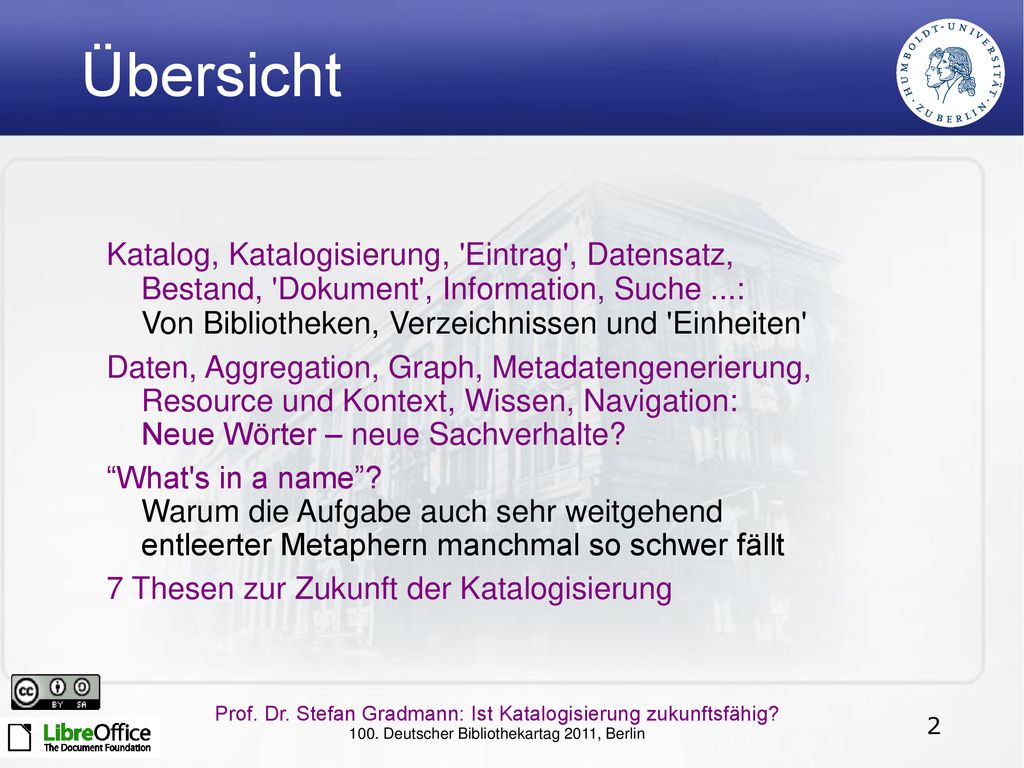 Übersicht

HUMBOLDT-UNIVERSITÄT ZU BERLIN

Katalog, Katalogisierung, 'Eintrag', Datensatz, Bestand, 'Dokument', Information, Suche ...: Von Bibliotheken, Verzeichnissen und 'Einheiten'

Daten, Aggregation, Graph, Metadatengenerierung, Resource und Kontext, Wissen, Navigation: Neue Wörter – neue Sachverhalte?

“What's in a name”? Warum die Aufgabe auch sehr weitgehend entleerter Metaphern manchmal so schwer fällt

7 Thesen zur Zukunft der Katalogisierung

cc BY SA

LibreOffice The Document Foundation

Prof. Dr. Stefan Gradmann: Ist Katalogisierung zukunftsfähig?
100. Deutscher Bibliothekartag 2011, Berlin

2